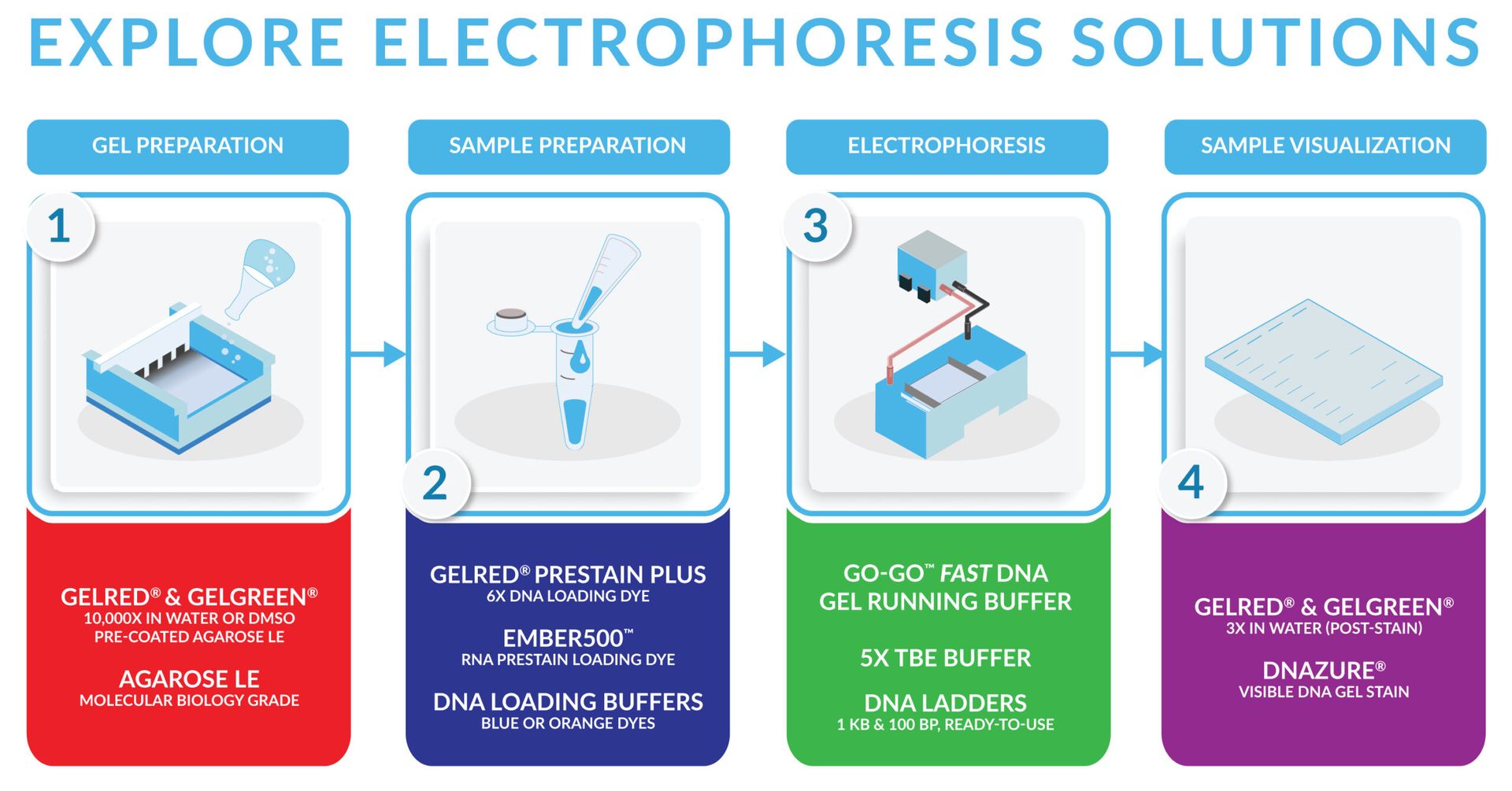 EXPLORE ELECTROPHORESIS SOLUTIONS

GEL PREPARATION

1

GELRED® & GELGREEN®
10,000X IN WATER OR DMSO
PRE-COATED AGAROSE LE

AGAROSE LE
MOLECULAR BIOLOGY GRADE

SAMPLE PREPARATION

2

GELRED® PRESTAIN PLUS
6X DNA LOADING DYE

EMBER500™
RNA PRESTAIN LOADING DYE

DNA LOADING BUFFERS
BLUE OR ORANGE DYES

ELECTROPHORESIS

3

GO-GO™ FAST DNA
GEL RUNNING BUFFER

5X TBE BUFFER

DNA LADDERS
1 KB & 100 BP, READY-TO-USE

SAMPLE VISUALIZATION

4

GELRED® & GELGREEN®
3X IN WATER (POST-STAIN)

DNAZURE®
VISIBLE DNA GEL STAIN